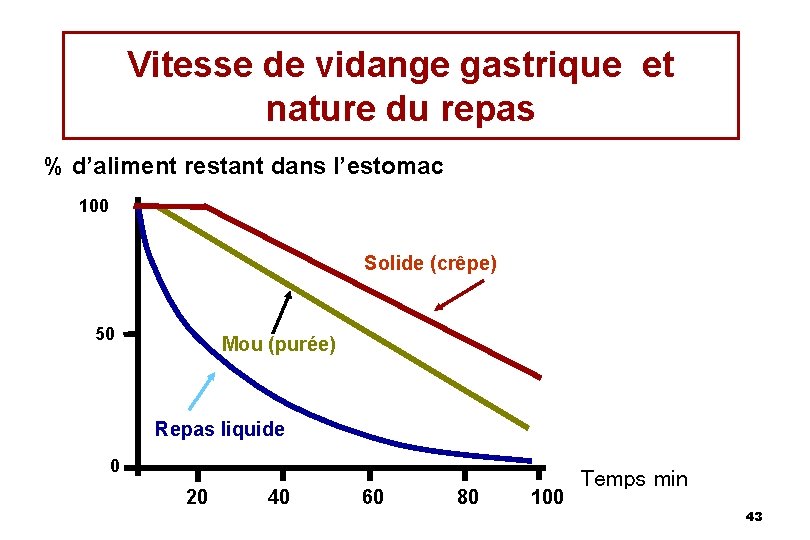 Vitesse de vidange gastrique et nature du repas

% d'aliment restant dans l'estomac

100

50

0

Solide (crêpe)

Mou (purée)

Repas liquide

20 40 60 80 100

Temps min

43